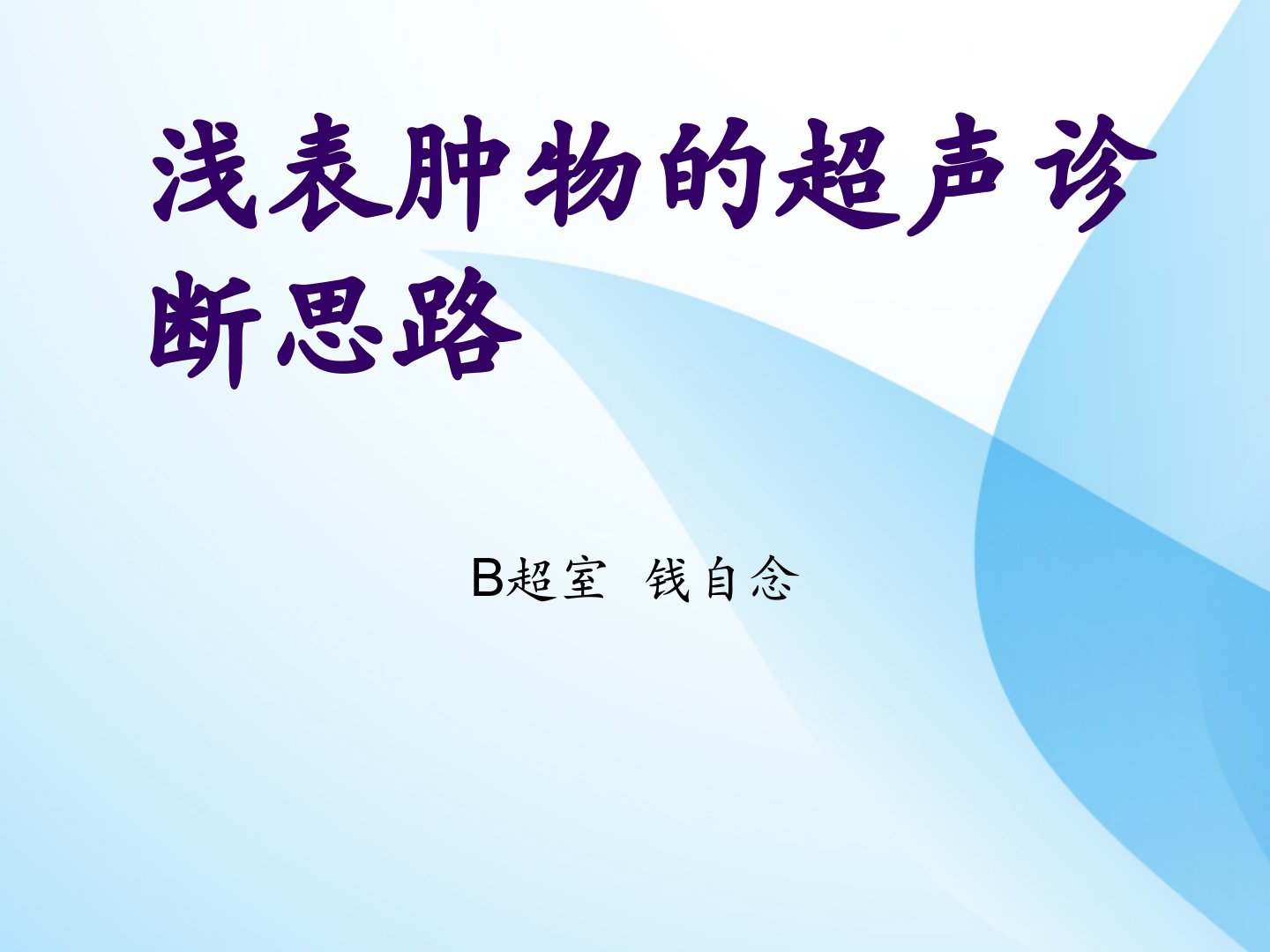 浅表肿物的超声诊断思路

B超室 钱自念